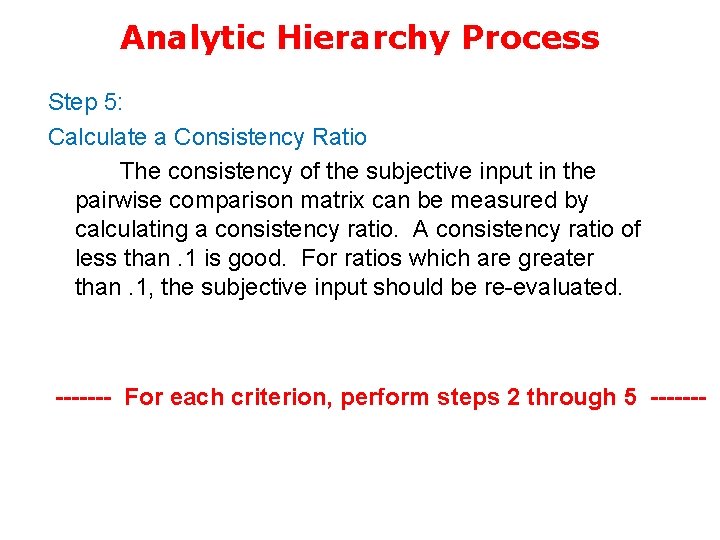 Analytic Hierarchy Process

Step 5:

Calculate a Consistency Ratio

The consistency of the subjective input in the pairwise comparison matrix can be measured by calculating a consistency ratio. A consistency ratio of less than .1 is good. For ratios which are greater than .1, the subjective input should be re-evaluated.

------- For each criterion, perform steps 2 through 5 -------